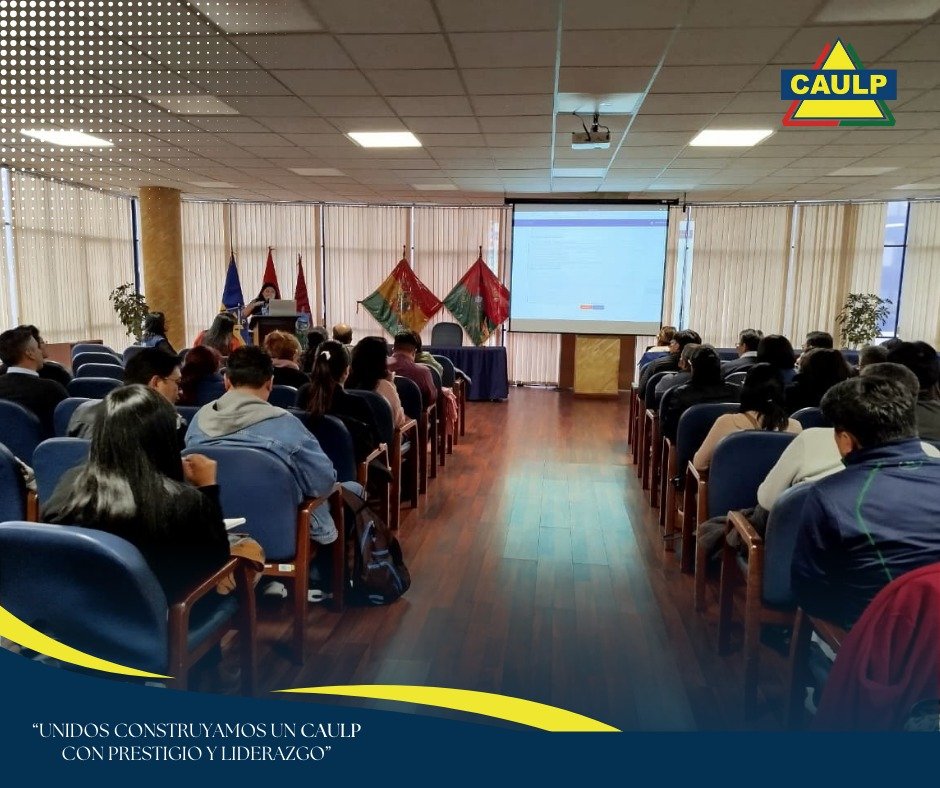 CAULP

"UNIDOS CONSTRUYAMOS UN CAULP CON PRESTIGIO Y LIDERAZGO"